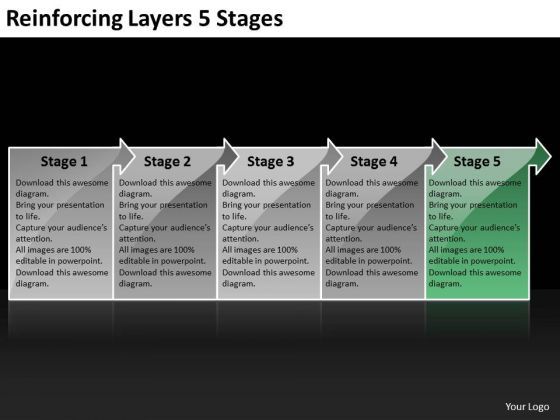 Reinforcing Layers 5 Stages

Stage 1
Download this awesome diagram.
Bring your presentation to life.
Capture your audience's attention.
All images are 100% editable in powerpoint.
Download this awesome diagram.

Stage 2
Download this awesome diagram.
Bring your presentation to life.
Capture your audience's attention.
All images are 100% editable in powerpoint.
Download this awesome diagram.

Stage 3
Download this awesome diagram.
Bring your presentation to life.
Capture your audience's attention.
All images are 100% editable in powerpoint.
Download this awesome diagram.

Stage 4
Download this awesome diagram.
Bring your presentation to life.
Capture your audience's attention.
All images are 100% editable in powerpoint.
Download this awesome diagram.

Stage 5
Download this awesome diagram.
Bring your presentation to life.
Capture your audience's attention.
All images are 100% editable in powerpoint.
Download this awesome diagram.

Your Logo